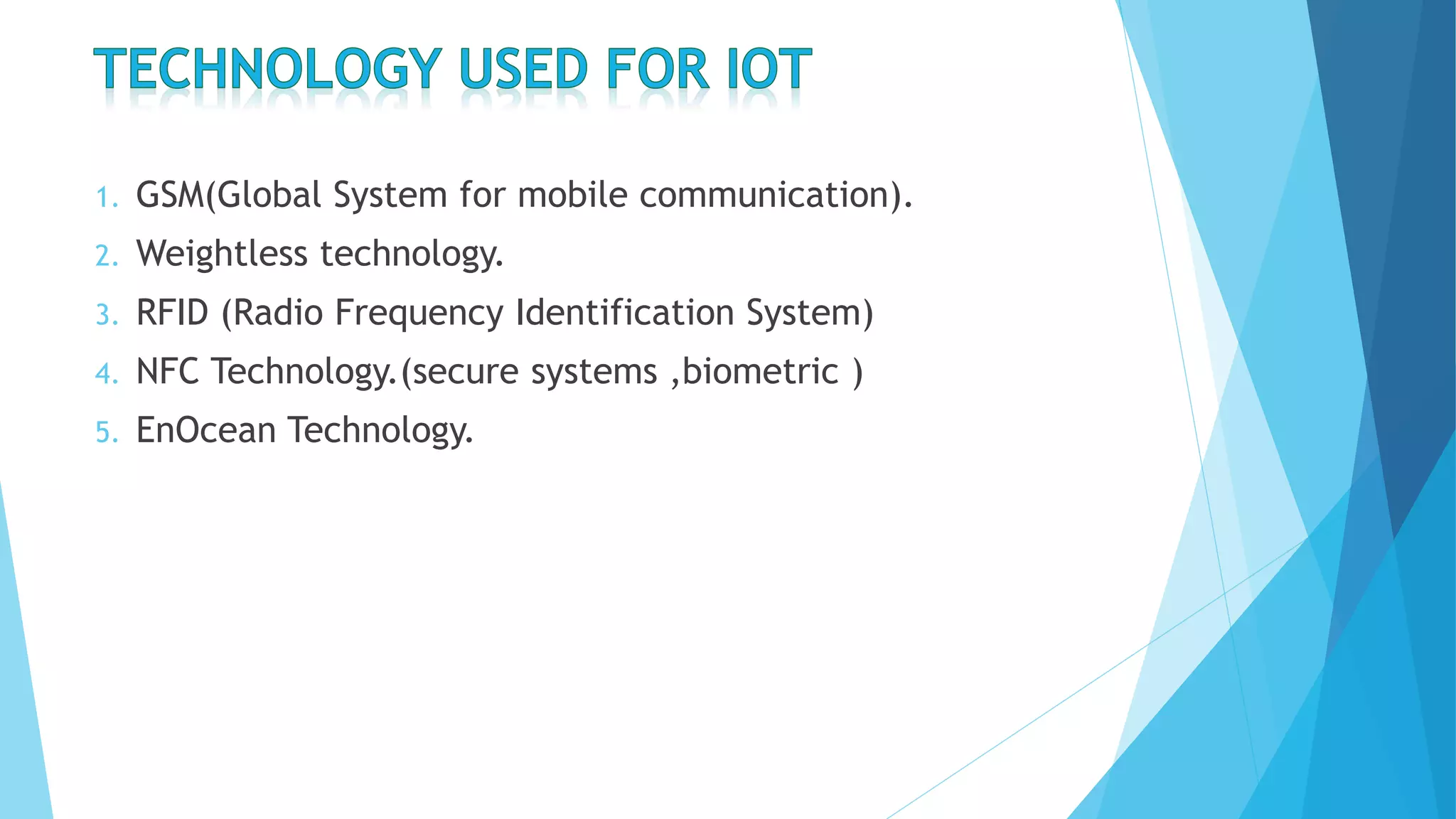 TECHNOLOGY USED FOR IOT

1. GSM(Global System for mobile communication).
2. Weightless technology.
3. RFID (Radio Frequency Identification System)
4. NFC Technology.(secure systems ,biometric )
5. EnOcean Technology.